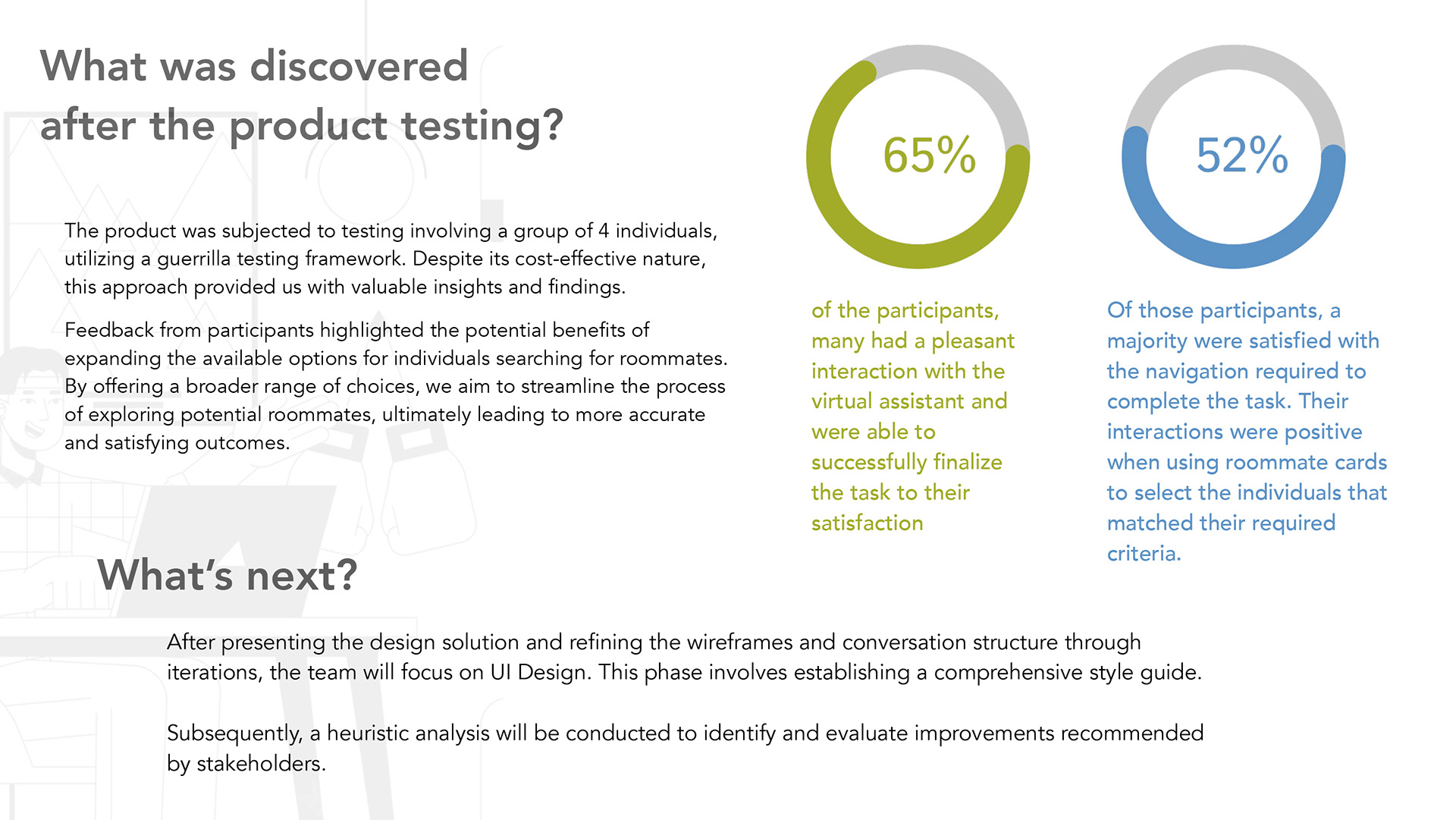 What was discovered after the product testing?

The product was subjected to testing involving a group of 4 individuals, utilizing a guerrilla testing framework. Despite its cost-effective nature, this approach provided us with valuable insights and findings.

Feedback from participants highlighted the potential benefits of expanding the available options for individuals searching for roommates. By offering a broader range of choices, we aim to streamline the process of exploring potential roommates, ultimately leading to more accurate and satisfying outcomes.

65%

of the participants, many had a pleasant interaction with the virtual assistant and were able to successfully finalize the task to their satisfaction

52%

Of those participants, a majority were satisfied with the navigation required to complete the task. Their interactions were positive when using roommate cards to select the individuals that matched their required criteria.

What's next?

After presenting the design solution and refining the wireframes and conversation structure through iterations, the team will focus on UI Design. This phase involves establishing a comprehensive style guide.

Subsequently, a heuristic analysis will be conducted to identify and evaluate improvements recommended by stakeholders.